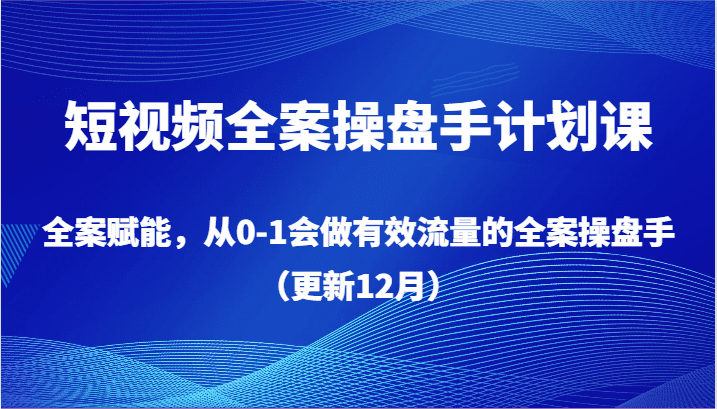 短视频全案操盘手计划课

全案赋能，从0-1会做有效流量的全案操盘手（更新12月）